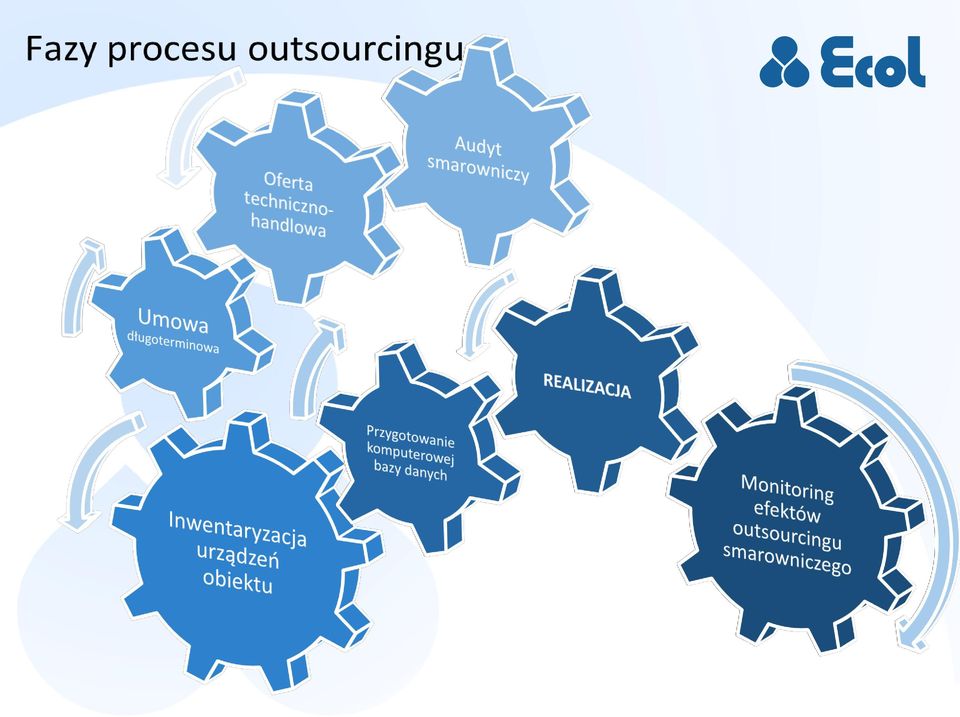 Fazy procesu outsourcingu

Ecol

Audyt smarowniczy

Oferta techniczno-handlowa

Umowa długoterminowa

Inwentaryzacja urządzeń obiektu

Przygotowanie komputerowej bazy danych

REALIZACJA

Monitoring efektów outsourcingu smarowniczego